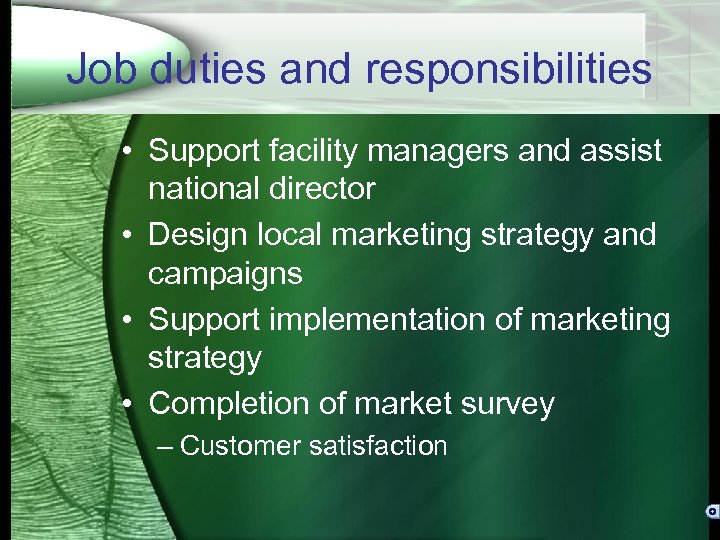 Job duties and responsibilities

• Support facility managers and assist national director
• Design local marketing strategy and campaigns
• Support implementation of marketing strategy
• Completion of market survey
– Customer satisfaction